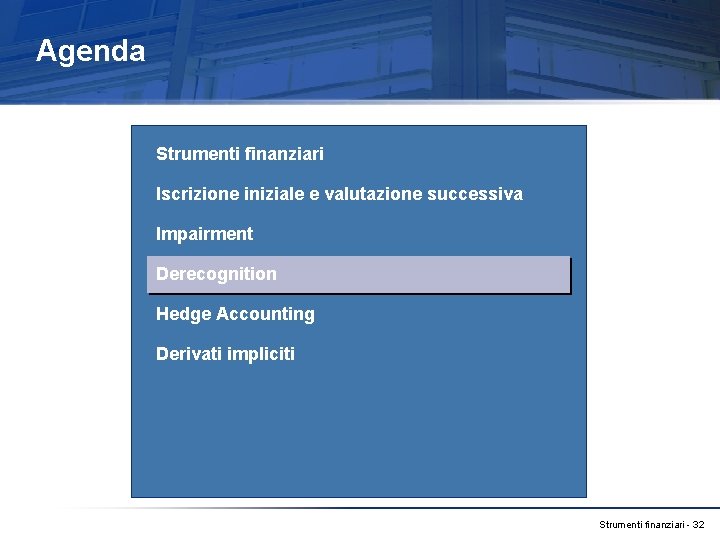 Agenda

Strumenti finanziari

Iscrizione iniziale e valutazione successiva

Impairment

Derecognition

Hedge Accounting

Derivati impliciti

Strumenti finanziari - 32